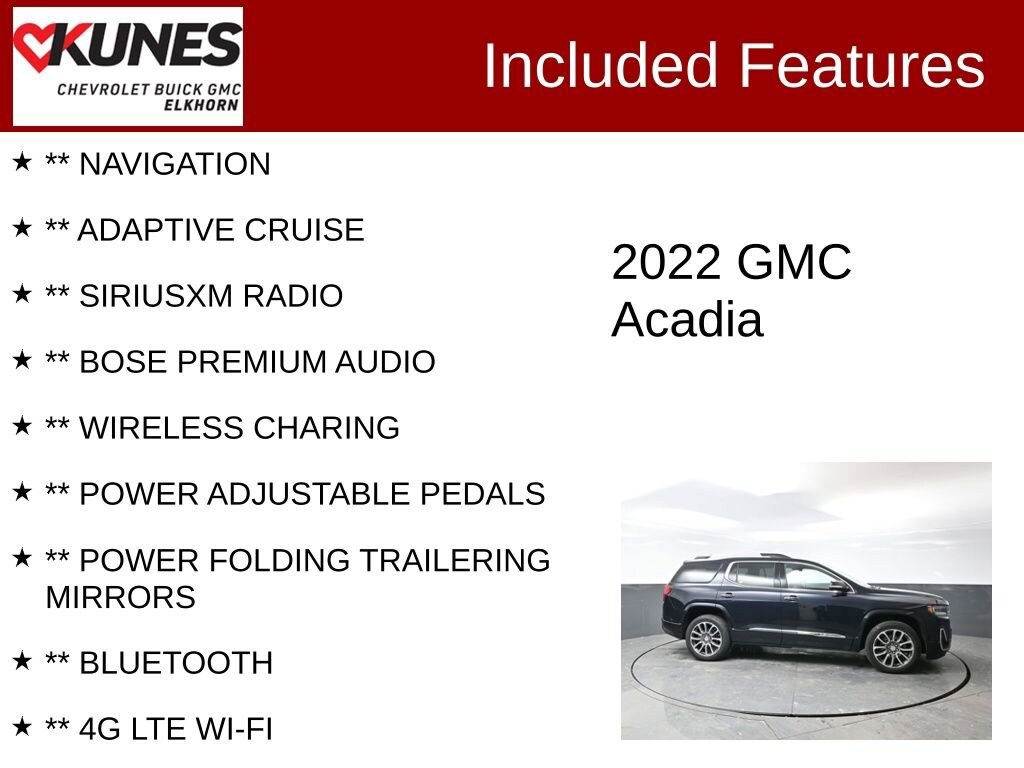 KUNES
CHEVROLET BUICK GMC
ELKHORN

Included Features

★ ** NAVIGATION

★ ** ADAPTIVE CRUISE

★ ** SIRIUSXM RADIO

★ ** BOSE PREMIUM AUDIO

★ ** WIRELESS CHARING

★ ** POWER ADJUSTABLE PEDALS

★ ** POWER FOLDING TRAILERING MIRRORS

★ ** BLUETOOTH

★ ** 4G LTE WI-FI

2022 GMC Acadia